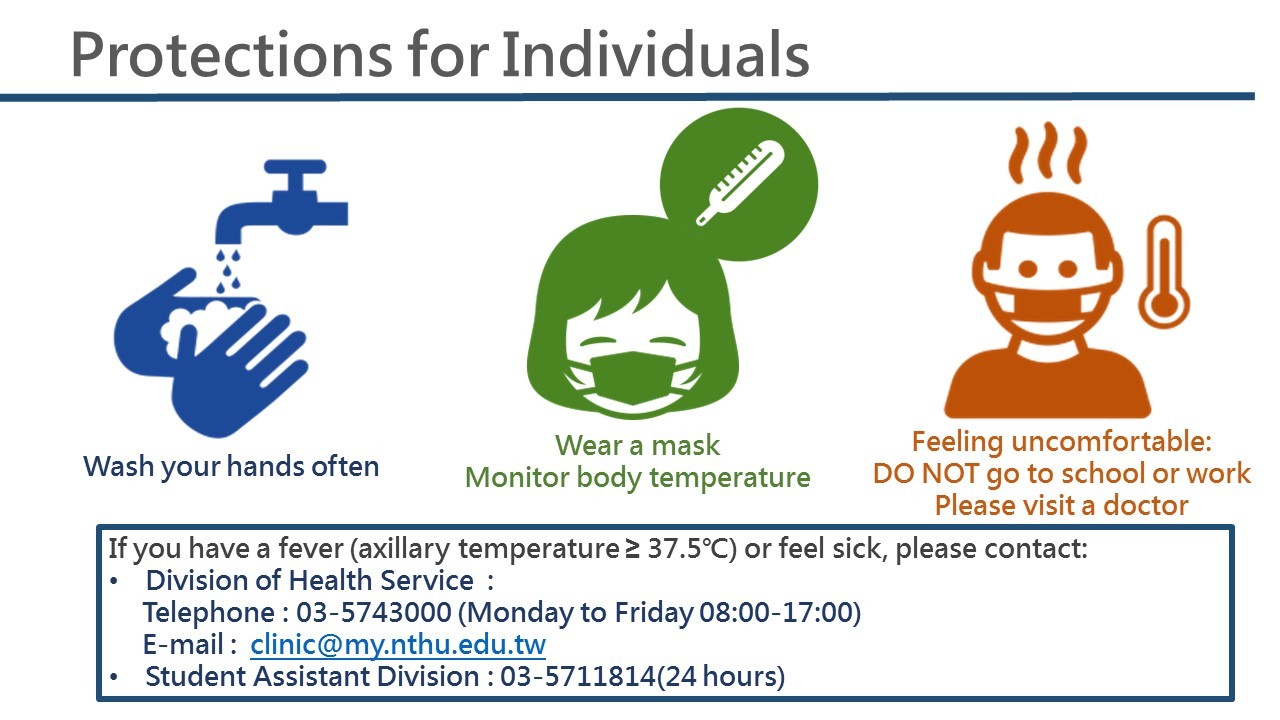 Protections for Individuals

Wash your hands often

Wear a mask
Monitor body temperature

Feeling uncomfortable:
DO NOT go to school or work
Please visit a doctor

If you have a fever (axillary temperature ≥ 37.5℃) or feel sick, please contact:
• Division of Health Service :
Telephone : 03-5743000 (Monday to Friday 08:00-17:00)
E-mail : clinic@my.nthu.edu.tw
• Student Assistant Division : 03-5711814(24 hours)